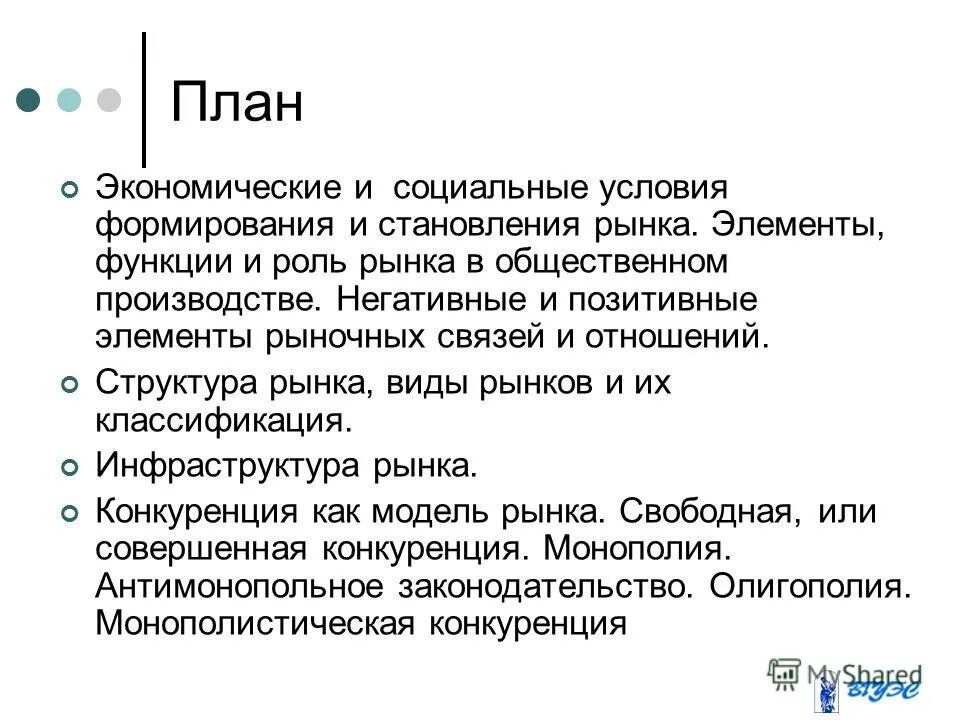 План

Экономические и социальные условия формирования и становления рынка. Элементы, функции и роль рынка в общественном производстве. Негативные и позитивные элементы рыночных связей и отношений.

Структура рынка, виды рынков и их классификация.

Инфраструктура рынка.

Конкуренция как модель рынка. Свободная, или совершенная конкуренция. Монополия. Антимонопольное законодательство. Олигополия. Монополистическая конкуренция

MyShared

ВГУЭС